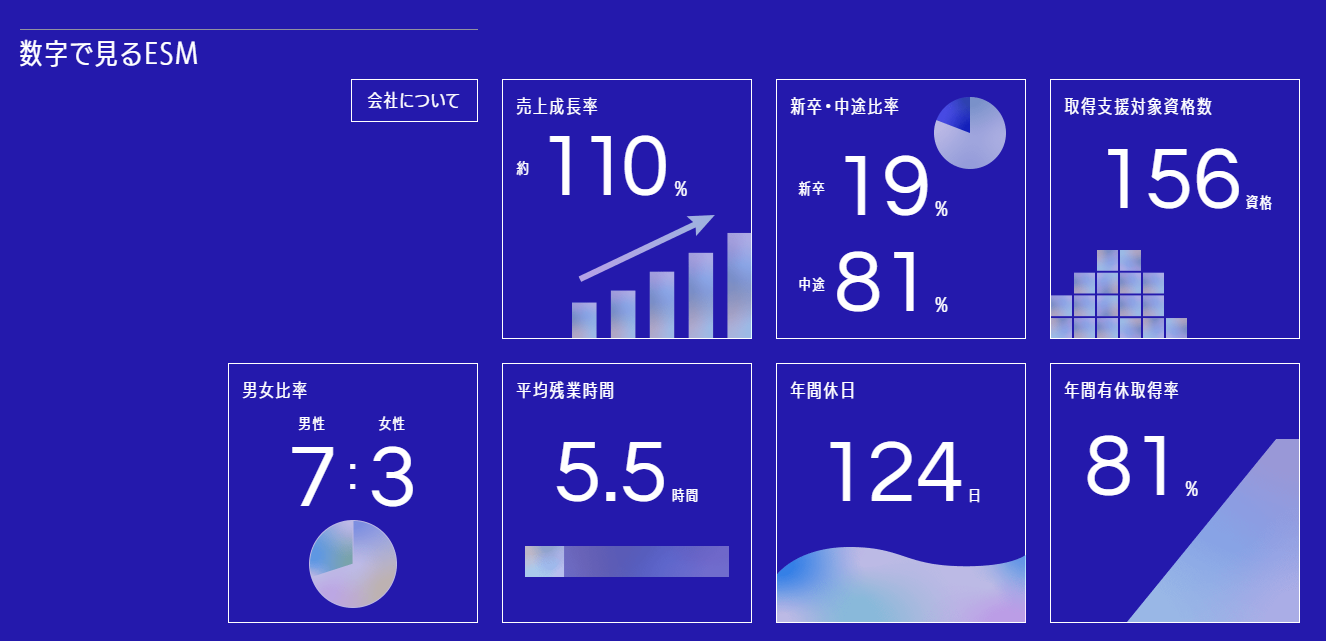 数字で見るESM

会社について

売上成長率
約 110 %

新卒・中途比率
新卒 19 %
中途 81 %

取得支援対象資格数
156 資格

男女比率
男性 女性
7 : 3

平均残業時間
5.5 時間

年間休日
124 日

年間有休取得率
81 %